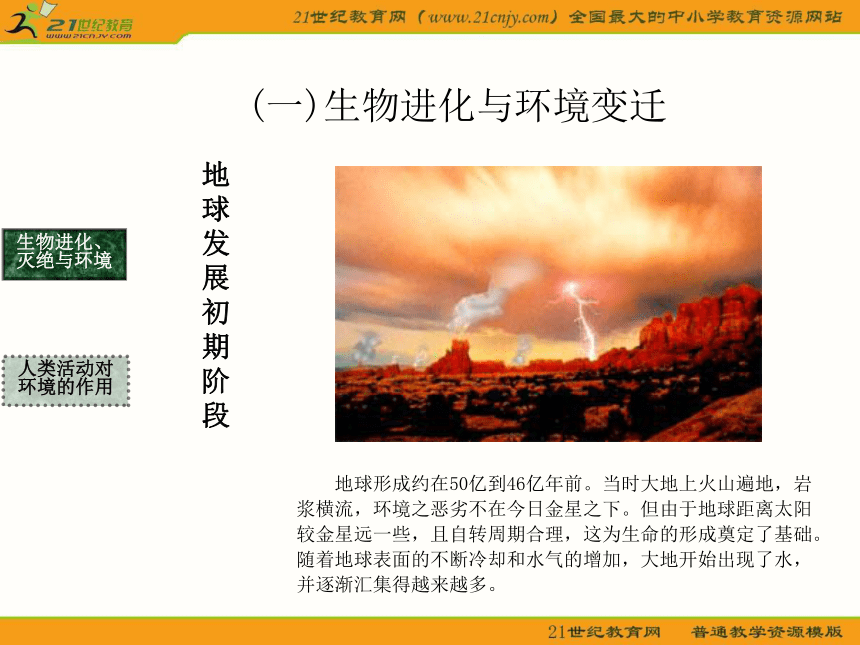 21世纪教育
www.21cnjy.com

21世纪教育网（www.21cnjy.com）全国最大的中小学教育资源网站

(一)生物进化与环境变迁

生物进化、灭绝与环境

人类活动对环境的作用

地球发展初期阶段

地球形成约在50亿到46亿年前。当时大地上火山遍地，岩浆横流，环境之恶劣不在今日金星之下。但由于地球距离太阳较金星远一些，且自转周期合理，这为生命的形成奠定了基础。随着地球表面的不断冷却和水气的增加，大地开始出现了水，并逐渐汇集得越来越多。

21世纪教育网　普通教学资源模版